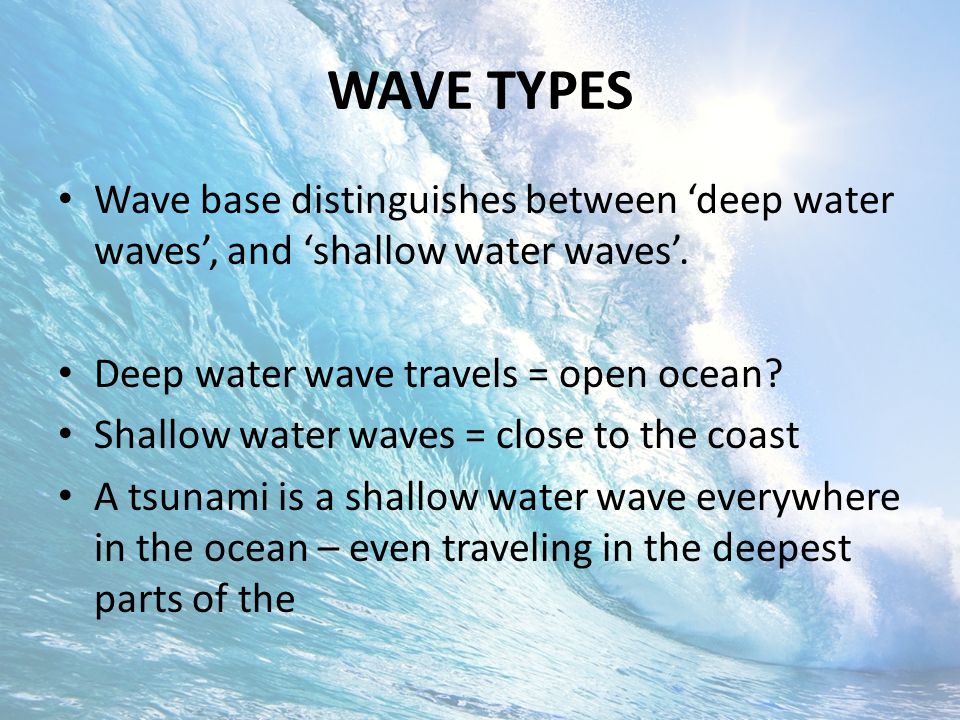 WAVE TYPES

• Wave base distinguishes between ‘deep water waves’, and ‘shallow water waves’.

• Deep water wave travels = open ocean?
• Shallow water waves = close to the coast
• A tsunami is a shallow water wave everywhere in the ocean – even traveling in the deepest parts of the